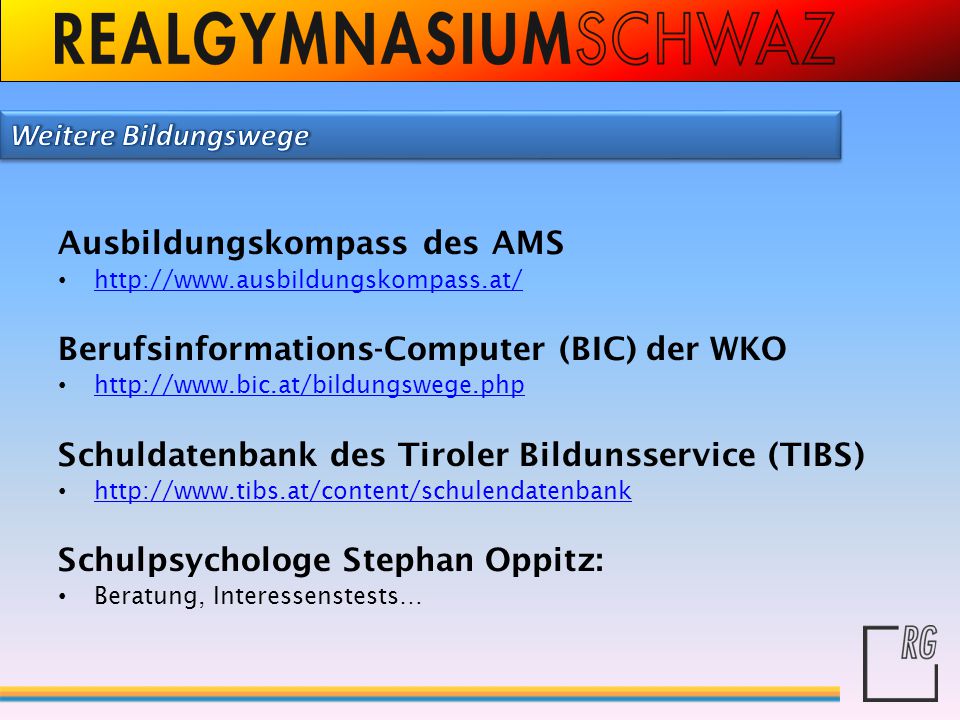 REALGYMNASIUMSCHWAZ

Weitere Bildungswege

Ausbildungskompass des AMS
• http://www.ausbildungskompass.at/

Berufsinformations-Computer (BIC) der WKO
• http://www.bic.at/bildungswege.php

Schuldatenbank des Tiroler Bildunsservice (TIBS)
• http://www.tibs.at/content/schulendatenbank

Schulpsychologe Stephan Oppitz:
• Beratung, Interessenstests…

RG